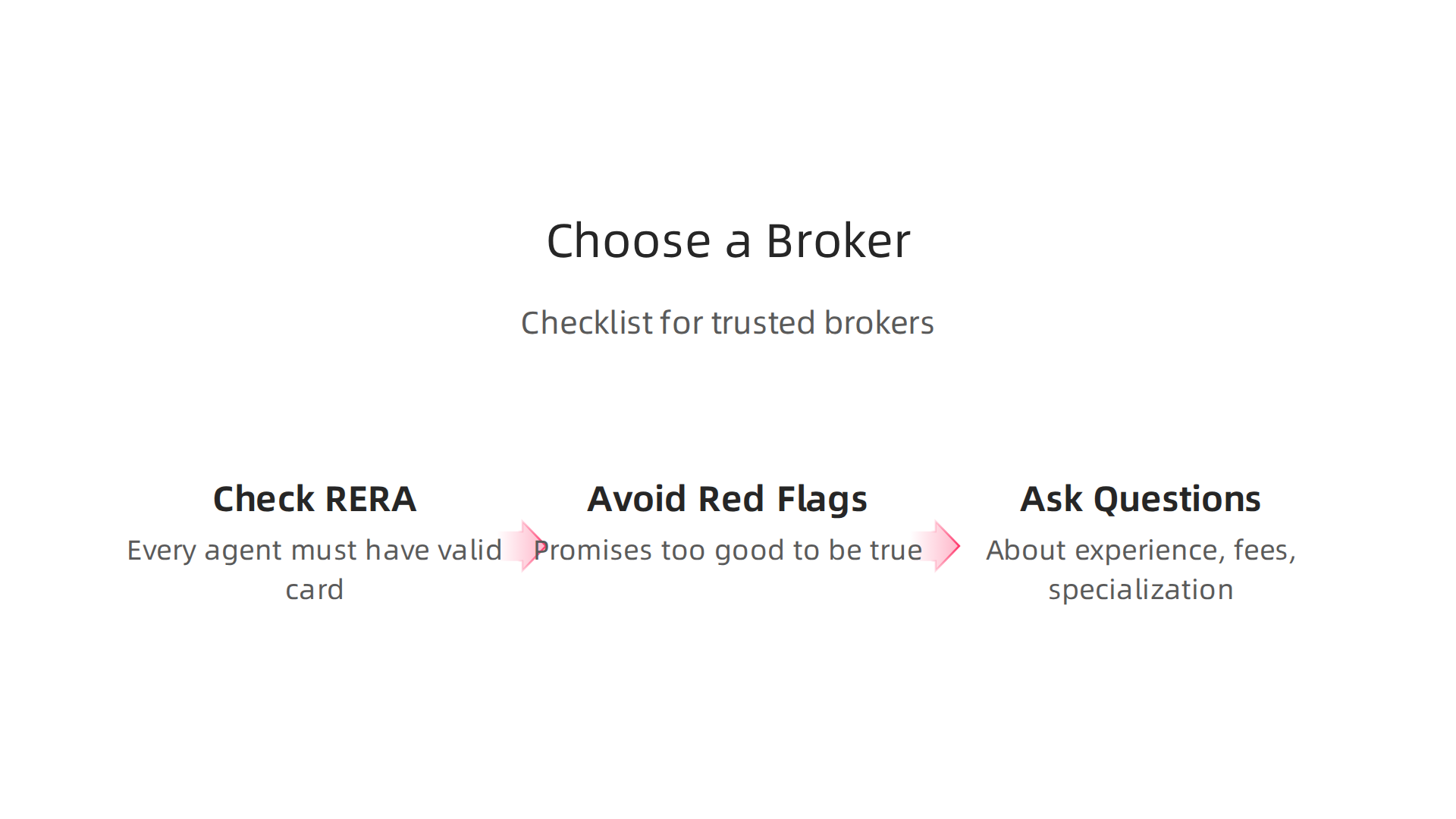 Choose a Broker

Checklist for trusted brokers

Check RERA

Every agent must have valid card

Avoid Red Flags

Promises too good to be true

Ask Questions

About experience, fees, specialization